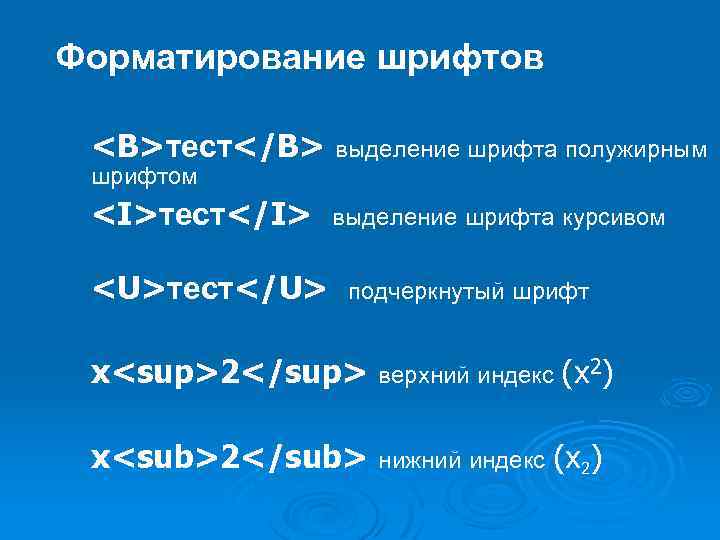 Форматирование шрифтов

<B>тест</B> выделение шрифта полужирным шрифтом

<I>тест</I> выделение шрифта курсивом

<U>тест</U> подчеркнутый шрифт

x<sup>2</sup> верхний индекс ($x^2$)

x<sub>2</sub> нижний индекс ($x_2$)